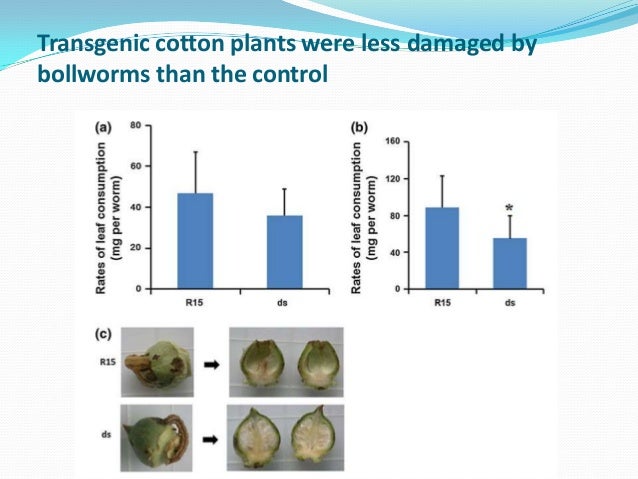 Transgenic cotton plants were less damaged by bollworms than the control

(a)

Rates of leaf consumption (mg per worm)

80
60
40
20
0

R15
ds

(b)

Rates of leaf consumption (mg per worm)

160
120
80
40
0

*

R15
ds

(c)

R15

ds